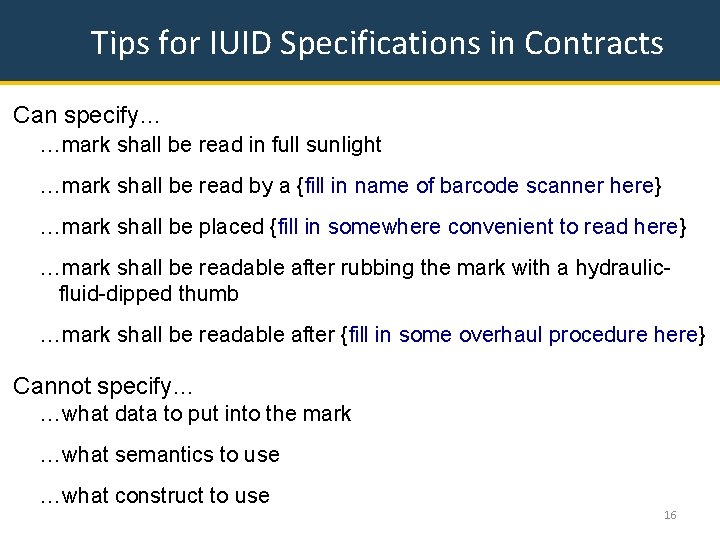 Tips for IUID Specifications in Contracts

Can specify…

…mark shall be read in full sunlight

…mark shall be read by a {fill in name of barcode scanner here}

…mark shall be placed {fill in somewhere convenient to read here}

…mark shall be readable after rubbing the mark with a hydraulic-fluid-dipped thumb

…mark shall be readable after {fill in some overhaul procedure here}

Cannot specify…

…what data to put into the mark

…what semantics to use

…what construct to use

16